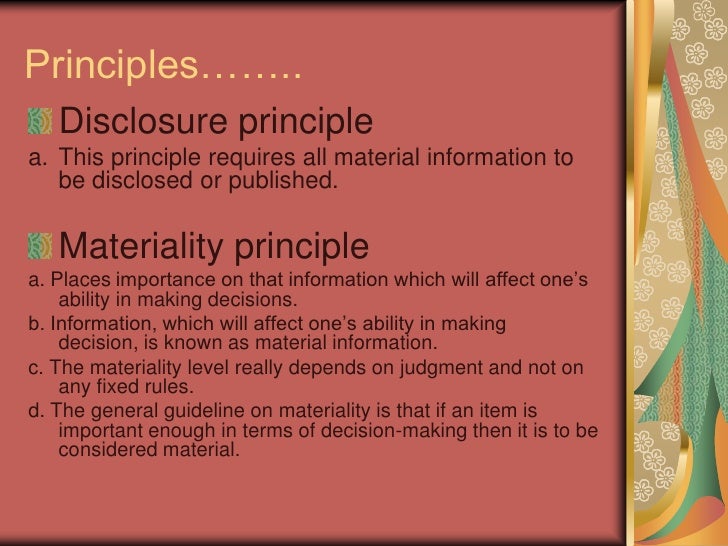 Principles……..

Disclosure principle

a. This principle requires all material information to be disclosed or published.

Materiality principle

a. Places importance on that information which will affect one's ability in making decisions.

b. Information, which will affect one's ability in making decision, is known as material information.

c. The materiality level really depends on judgment and not on any fixed rules.

d. The general guideline on materiality is that if an item is important enough in terms of decision-making then it is to be considered material.